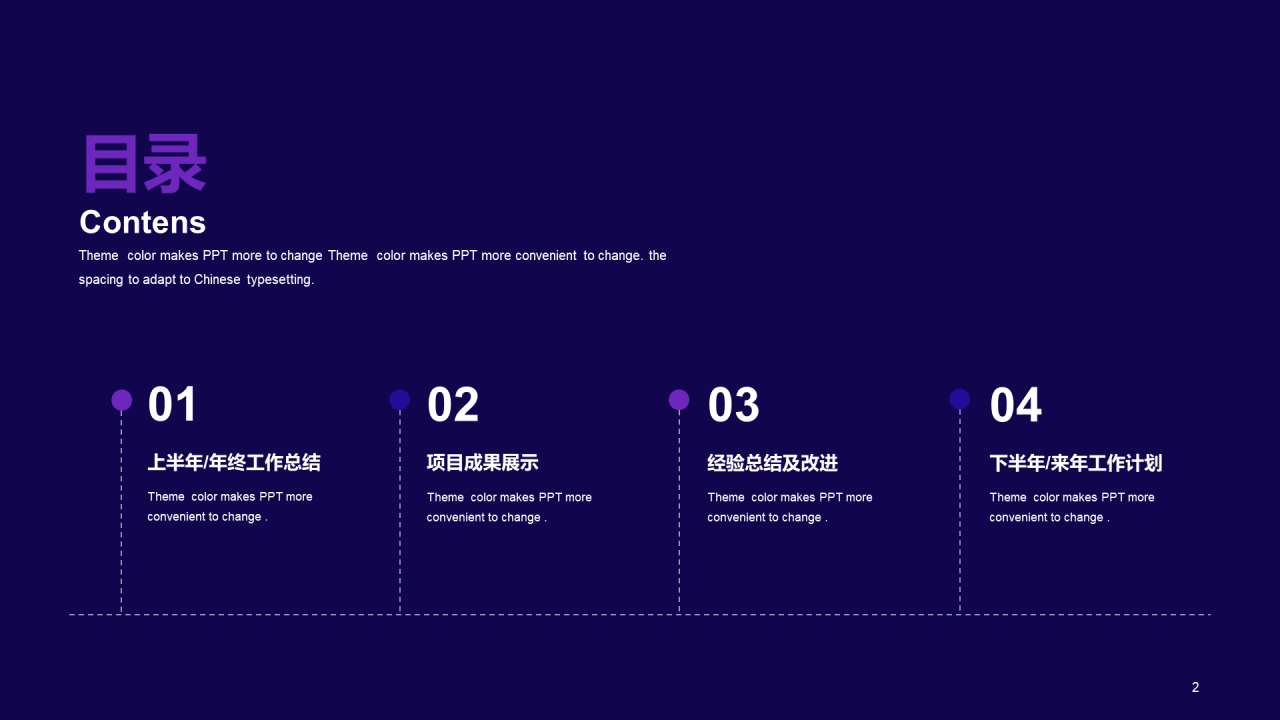 目录

Contens

Theme color makes PPT more to change Theme color makes PPT more convenient to change. the spacing to adapt to Chinese typesetting.

01

上半年/年终工作总结

Theme color makes PPT more convenient to change .

02

项目成果展示

Theme color makes PPT more convenient to change .

03

经验总结及改进

Theme color makes PPT more convenient to change .

04

下半年/来年工作计划

Theme color makes PPT more convenient to change .

2